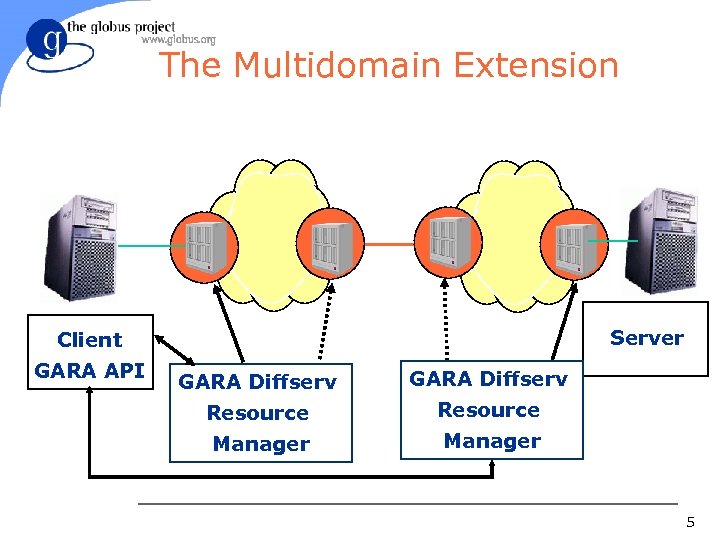 g the globus project
www.globus.org

The Multidomain Extension

Client
GARA API

GARA Diffserv
Resource
Manager

GARA Diffserv
Resource
Manager

Server

5